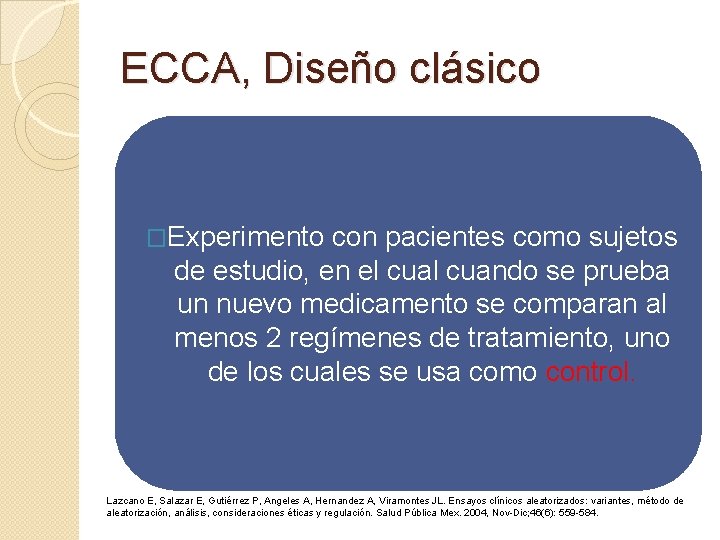 ECCA, Diseño clásico

□Experimento con pacientes como sujetos de estudio, en el cual cuando se prueba un nuevo medicamento se comparan al menos 2 regímenes de tratamiento, uno de los cuales se usa como control.

Lazcano E, Salazar E, Gutiérrez P, Angeles A, Hernandez A, Viramontes JL. Ensayos clínicos aleatorizados: variantes, método de aleatorización, análisis, consideraciones éticas y regulación. Salud Pública Mex. 2004, Nov-Dic;46(6): 559-584.